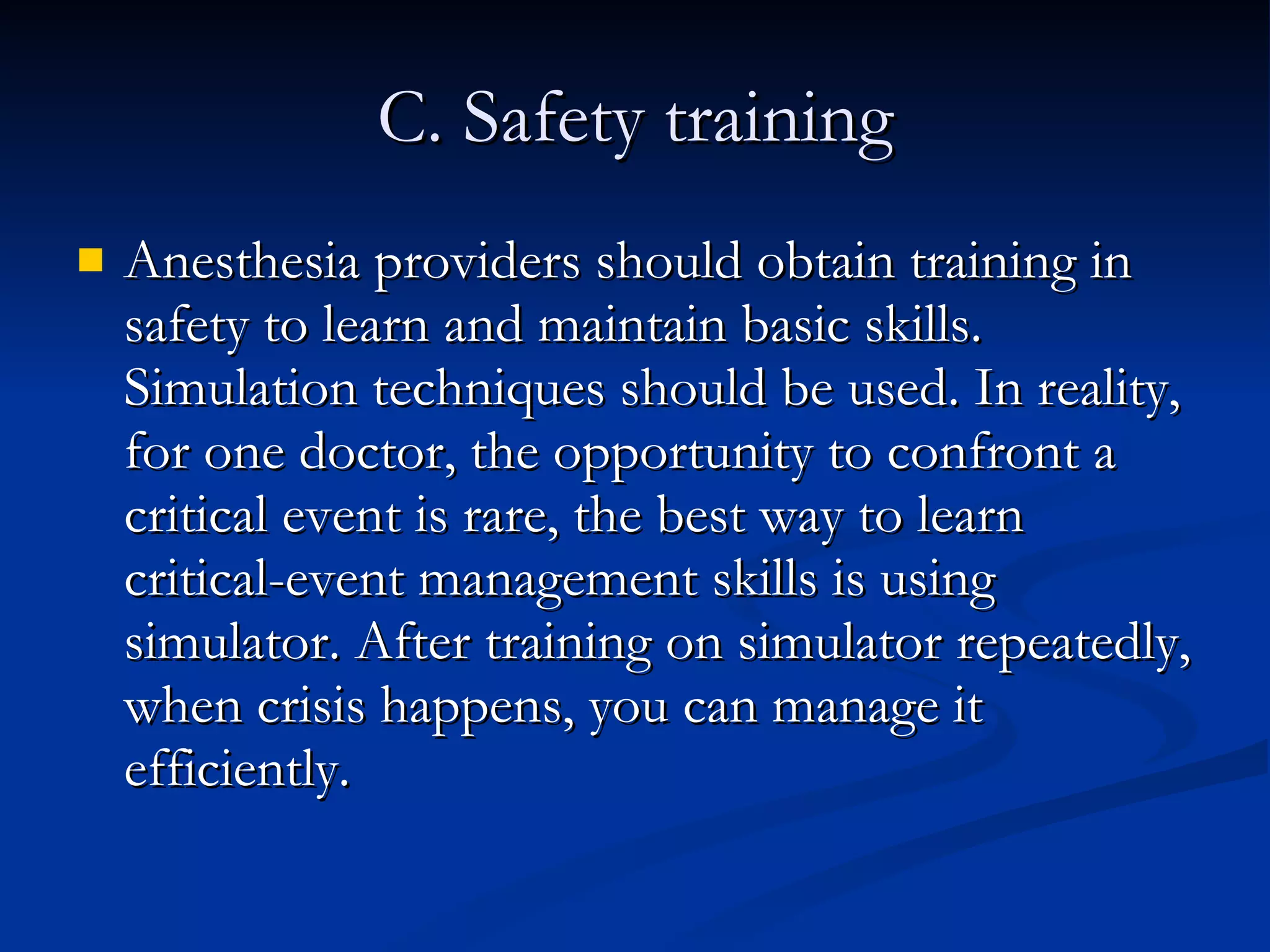 C. Safety training

Anesthesia providers should obtain training in safety to learn and maintain basic skills. Simulation techniques should be used. In reality, for one doctor, the opportunity to confront a critical event is rare, the best way to learn critical-event management skills is using simulator. After training on simulator repeatedly, when crisis happens, you can manage it efficiently.